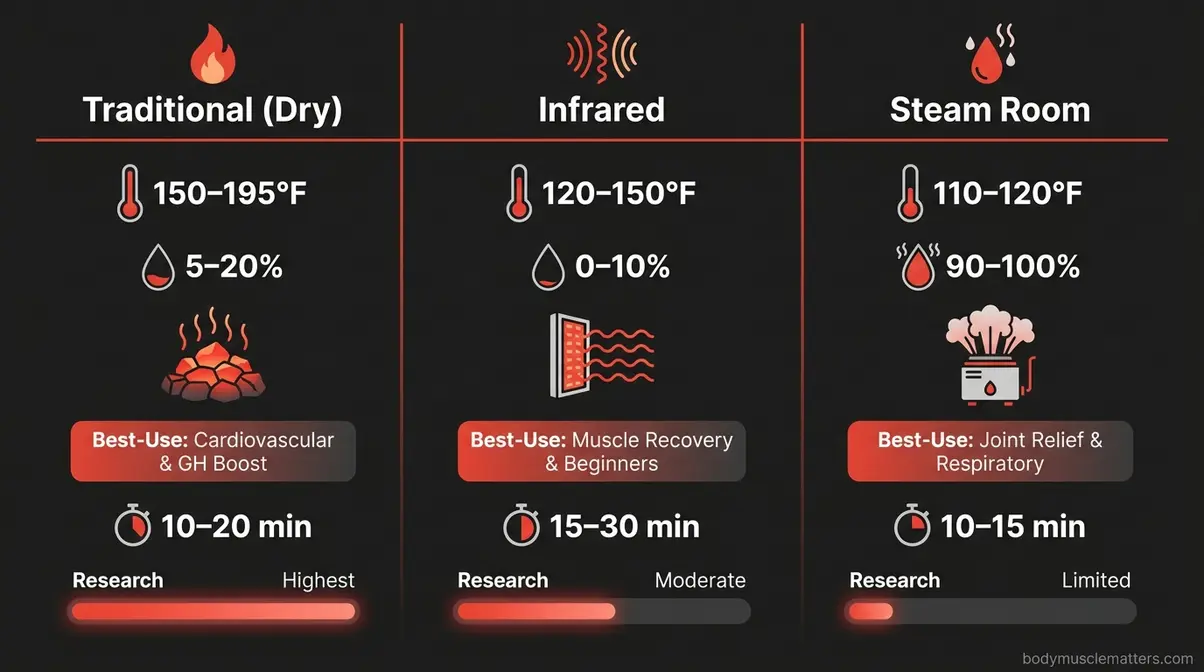 Traditional (Dry)

150–195°F

5–20%

Best-Use: Cardiovascular & GH Boost

10–20 min

Research Highest

Infrared

120–150°F

0–10%

Best-Use: Muscle Recovery & Beginners

15–30 min

Research Moderate

Steam Room

110–120°F

90–100%

Best-Use: Joint Relief & Respiratory

10–15 min

Research Limited

bodymusclematters.com